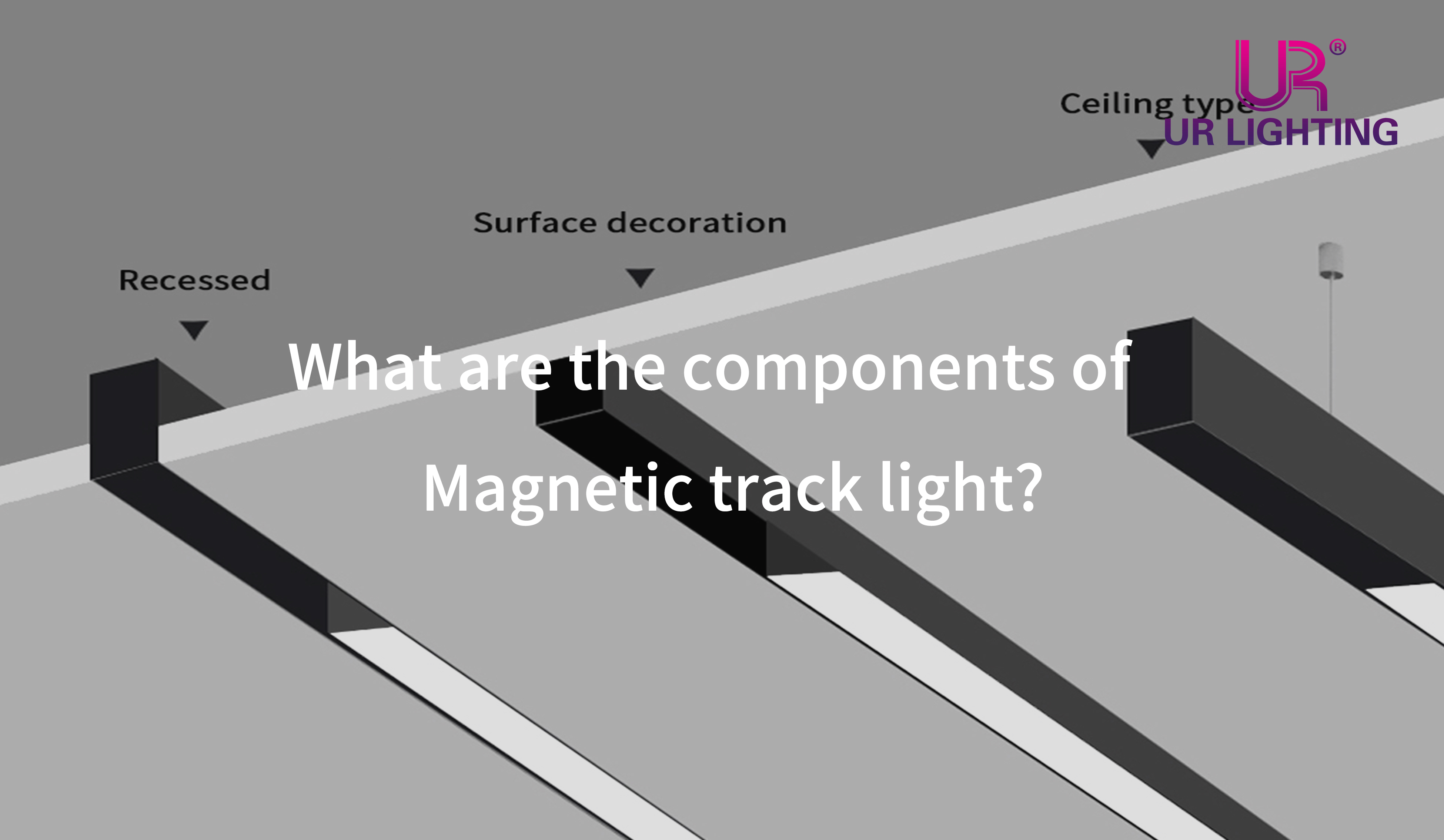 UR®
UR LIGHTING

Ceiling type

Surface decoration

Recessed

What are the components of Magnetic track light?